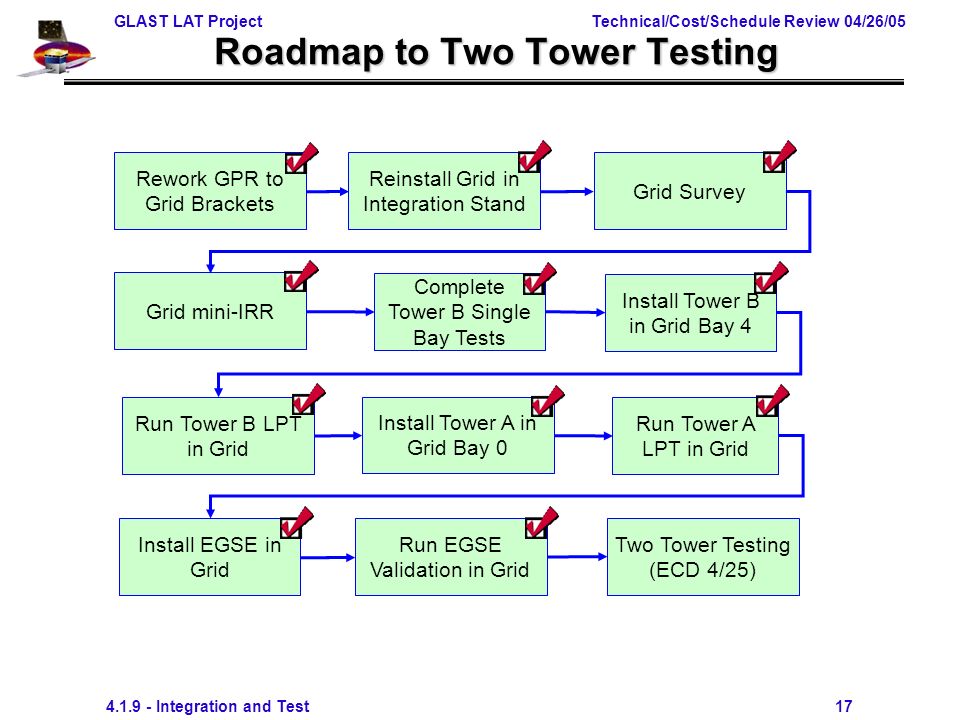 GLAST LAT Project

Technical/Cost/Schedule Review 04/26/05

Roadmap to Two Tower Testing

Rework GPR to Grid Brackets

Reinstall Grid in Integration Stand

Grid Survey

Grid mini-IRR

Complete Tower B Single Bay Tests

Install Tower B in Grid Bay 4

Run Tower B LPT in Grid

Install Tower A in Grid Bay 0

Run Tower A LPT in Grid

Install EGSE in Grid

Run EGSE Validation in Grid

Two Tower Testing (ECD 4/25)

4.1.9 - Integration and Test

17